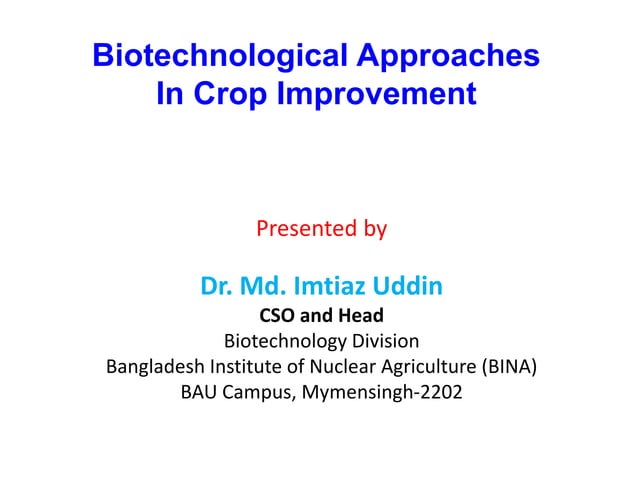 Biotechnological Approaches
In Crop Improvement

Presented by

Dr. Md. Imtiaz Uddin
CSO and Head
Biotechnology Division
Bangladesh Institute of Nuclear Agriculture (BINA)
BAU Campus, Mymensingh-2202